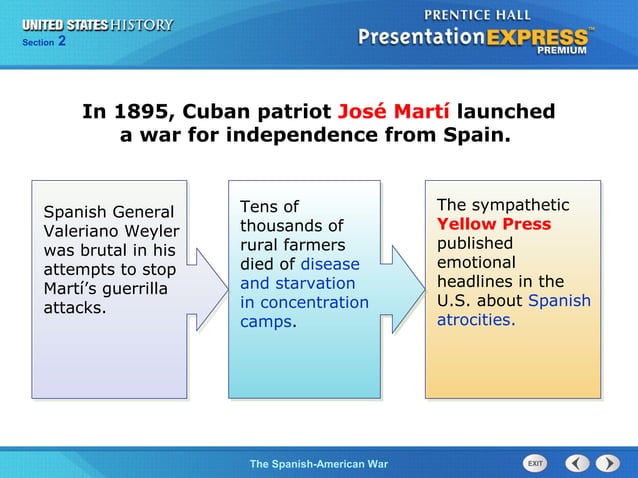 UNITED STATES HISTORY
Section 2

PRENTICE HALL
PresentationEXPRESS™
PREMIUM

In 1895, Cuban patriot José Martí launched a war for independence from Spain.

Spanish General Valeriano Weyler was brutal in his attempts to stop Martí's guerrilla attacks.

Tens of thousands of rural farmers died of disease and starvation in concentration camps.

The sympathetic Yellow Press published emotional headlines in the U.S. about Spanish atrocities.

The Spanish-American War

EXIT